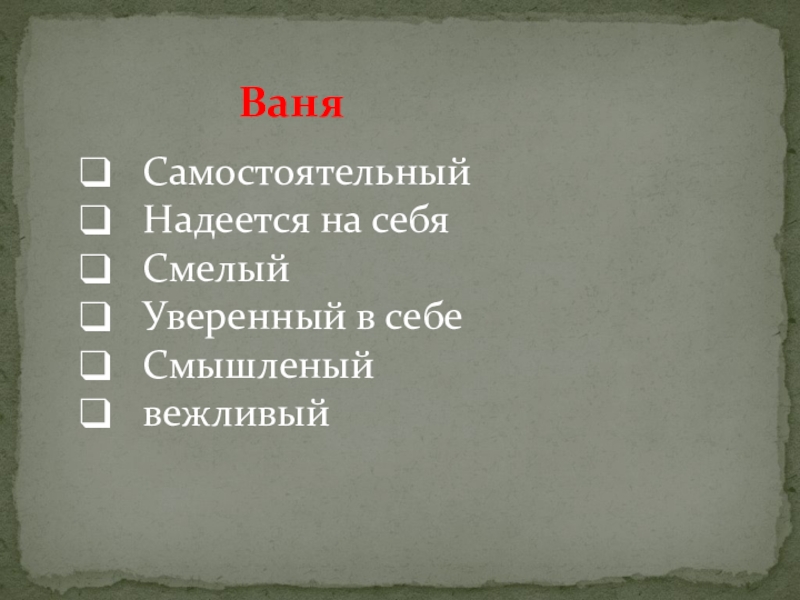 Ваня

❑ Самостоятельный
❑ Надеется на себя
❑ Смелый
❑ Уверенный в себе
❑ Смышленый
❑ вежливый